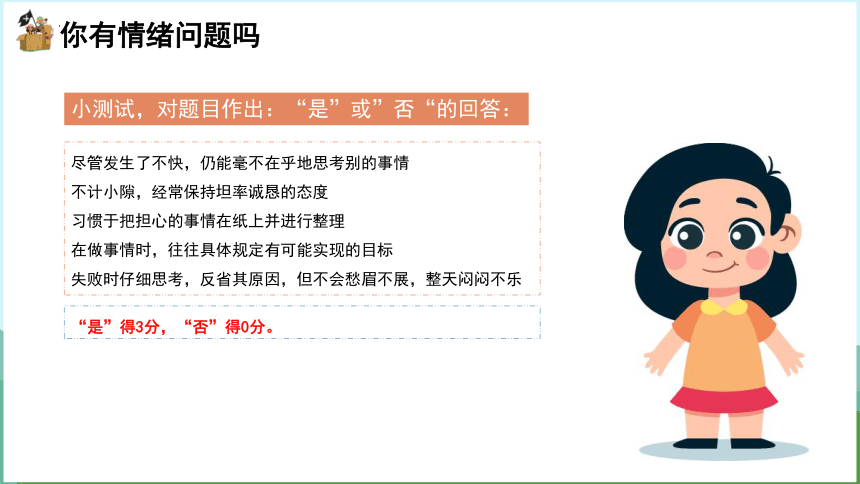 你有情绪问题吗

小测试，对题目作出：“是”或”否“的回答：

尽管发生了不快，仍能毫不在乎地思考别的事情
不计小隙，经常保持坦率诚恳的态度
习惯于把担心的事情在纸上并进行整理
在做事情时，往往具体规定有可能实现的目标
失败时仔细思考，反省其原因，但不会愁眉不展，整天闷闷不乐

“是”得3分，“否”得0分。